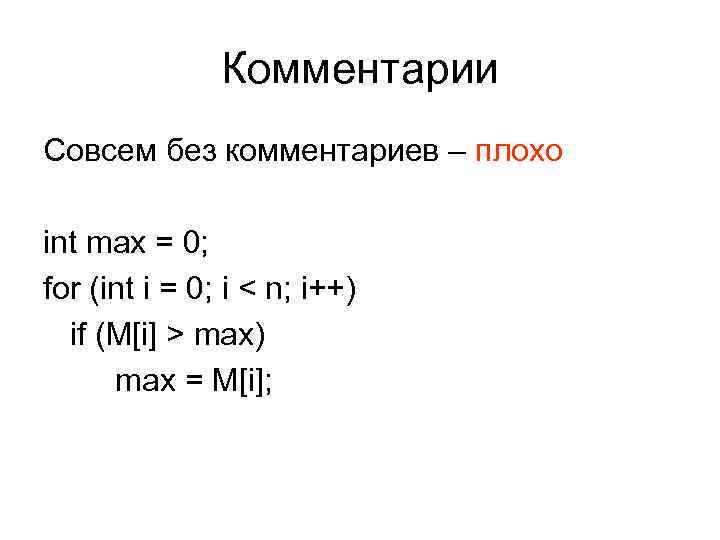 Комментарии

Совсем без комментариев – плохо

int max = 0;
for (int i = 0; i < n; i++)
if (M[i] > max)
max = M[i];